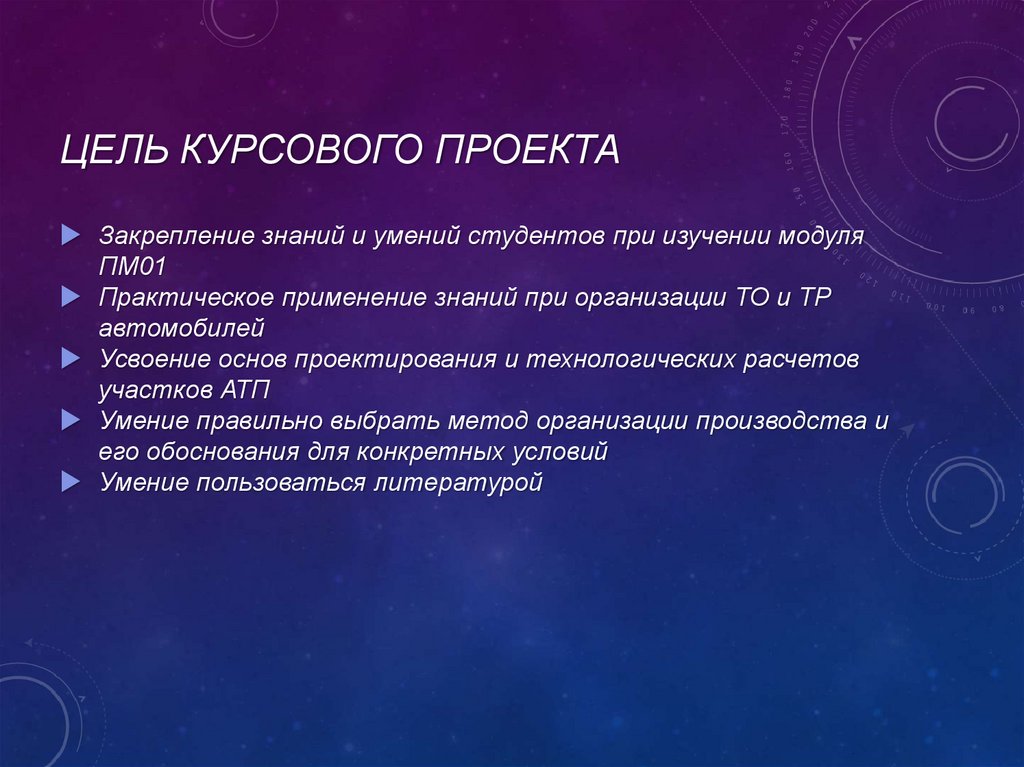 ЦЕЛЬ КУРСОВОГО ПРОЕКТА

Закрепление знаний и умений студентов при изучении модуля ПМ01

Практическое применение знаний при организации ТО и ТР автомобилей

Усвоение основ проектирования и технологических расчетов участков АТП

Умение правильно выбрать метод организации производства и его обоснования для конкретных условий

Умение пользоваться литературой